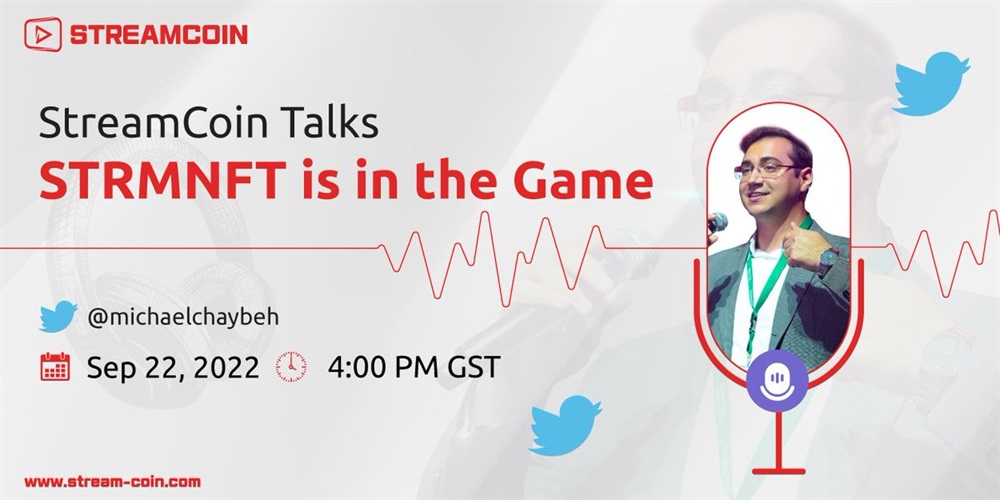 STREAMCOIN

StreamCoin Talks
STRMNFT is in the Game

@michaelchaybeh

Sep 22, 2022 4:00 PM GST

www.stream-coin.com